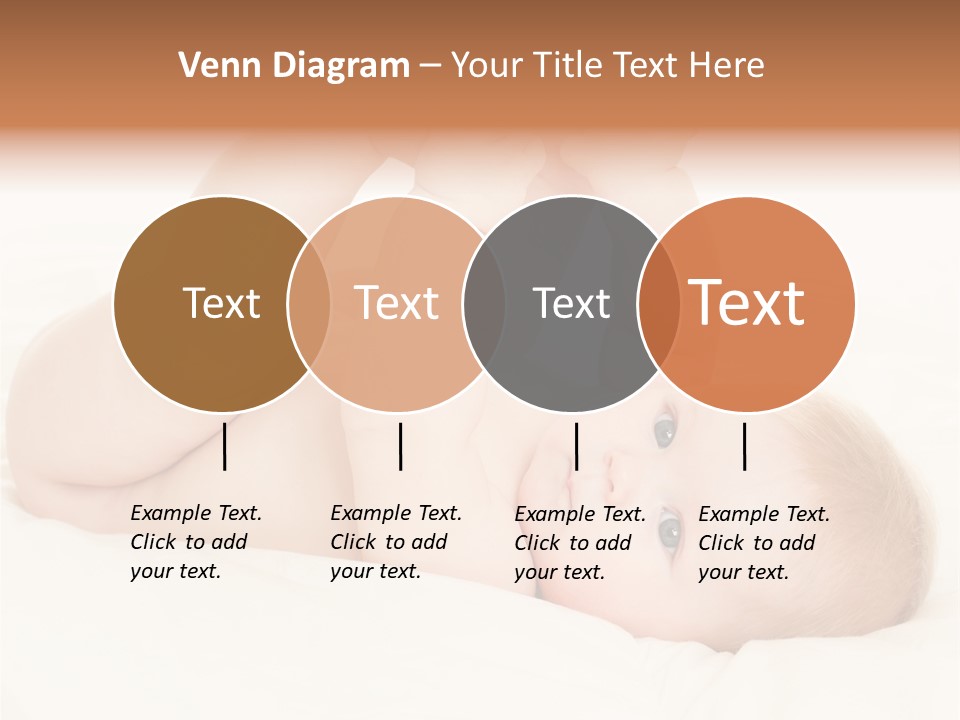 Venn Diagram – Your Title Text Here

Text

Text

Text

Text

Example Text. Click to add your text.

Example Text. Click to add your text.

Example Text. Click to add your text.

Example Text. Click to add your text.